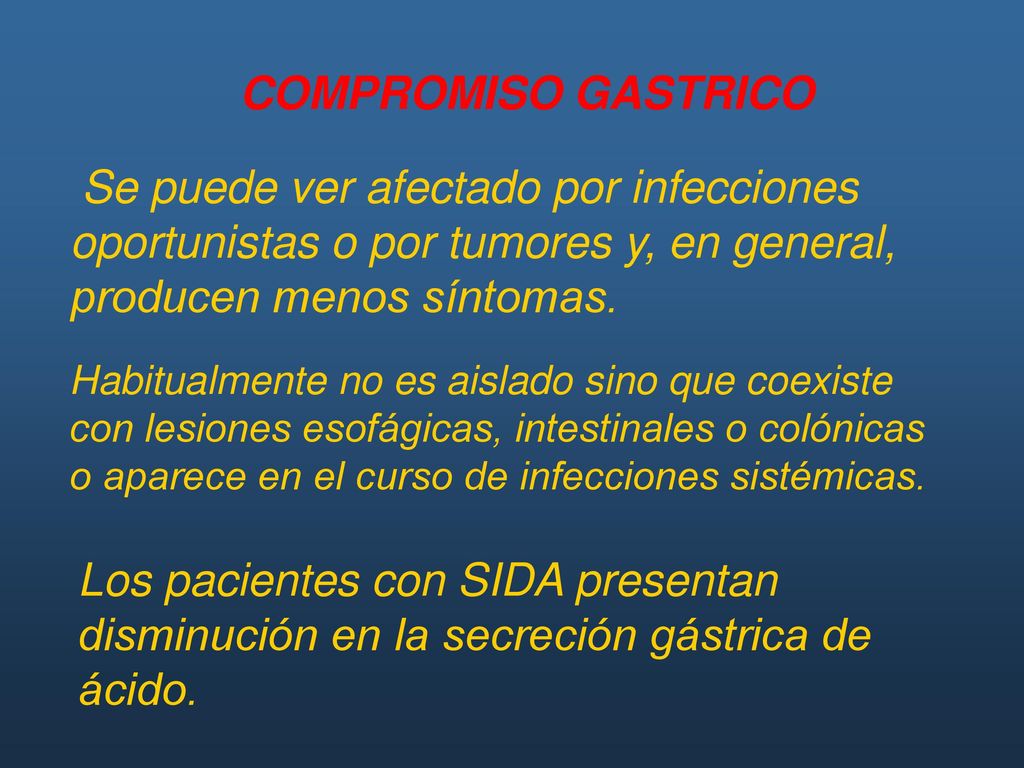 COMPROMISO GASTRICO

Se puede ver afectado por infecciones oportunistas o por tumores y, en general, producen menos síntomas.

Habitualmente no es aislado sino que coexiste con lesiones esofágicas, intestinales o colónicas o aparece en el curso de infecciones sistémicas.

Los pacientes con SIDA presentan disminución en la secreción gástrica de ácido.